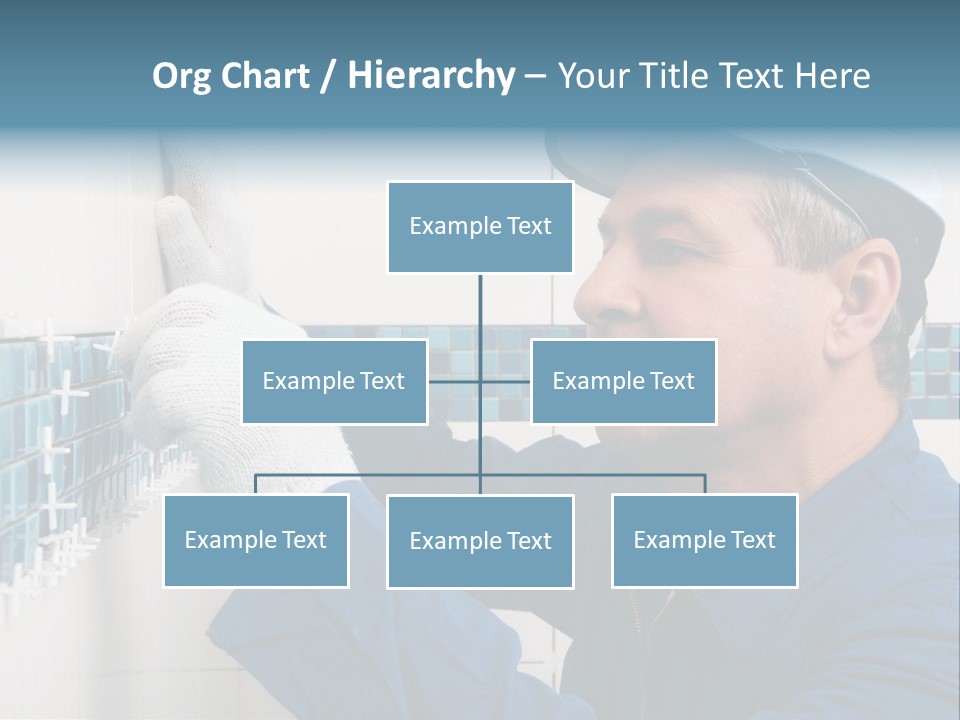 Org Chart / Hierarchy – Your Title Text Here

Example Text

Example Text

Example Text

Example Text

Example Text

Example Text